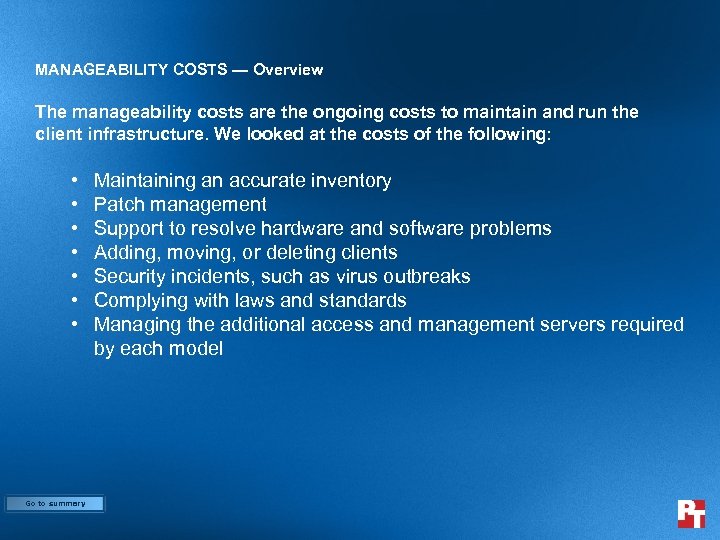 MANAGEABILITY COSTS — Overview

The manageability costs are the ongoing costs to maintain and run the client infrastructure. We looked at the costs of the following:

• Maintaining an accurate inventory
• Patch management
• Support to resolve hardware and software problems
• Adding, moving, or deleting clients
• Security incidents, such as virus outbreaks
• Complying with laws and standards
• Managing the additional access and management servers required by each model

Go to summary

PT